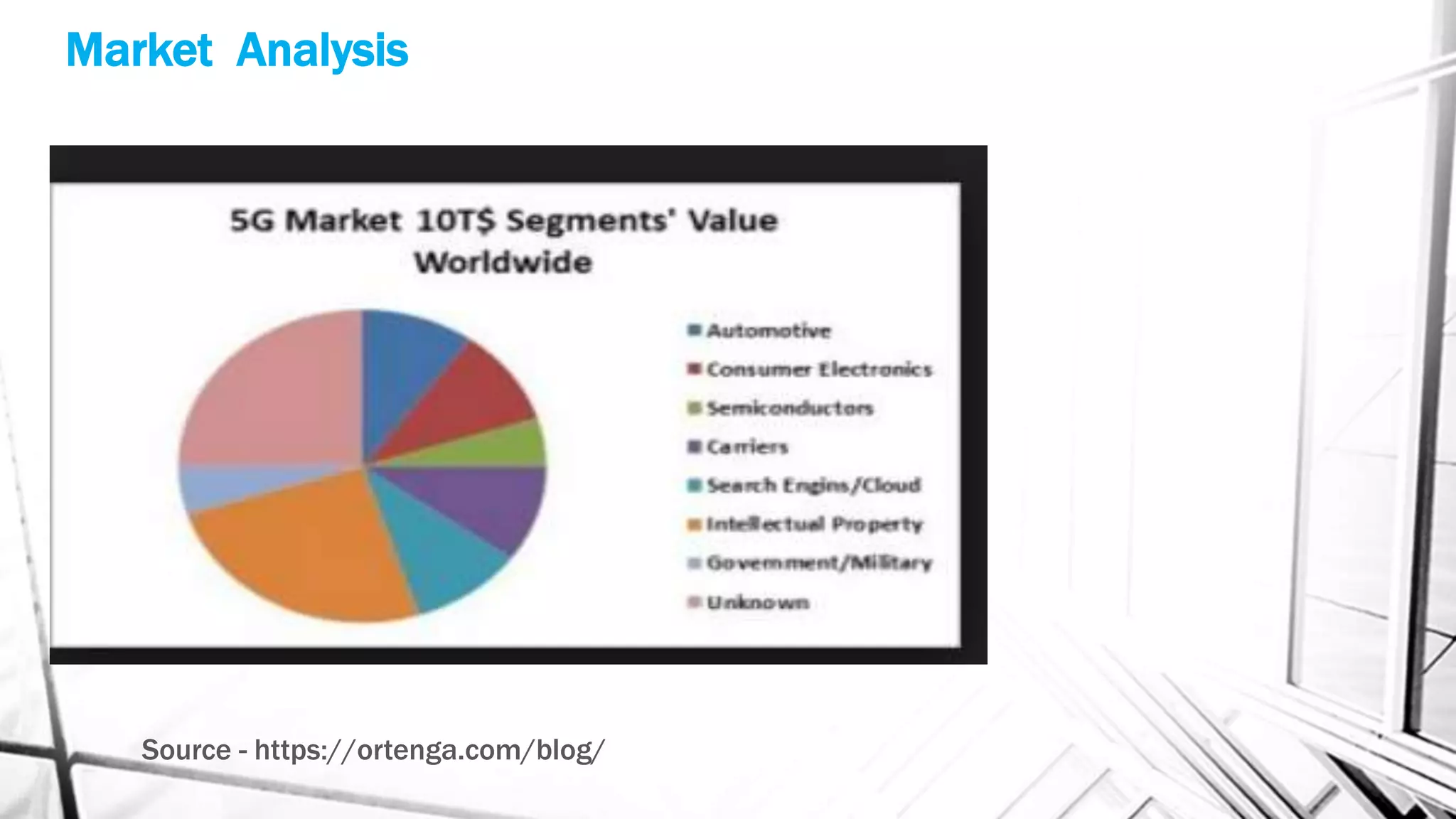 Market Analysis

5G Market 10T$ Segments' Value Worldwide

Automotive
Consumer Electronics
Semiconductors
Carriers
Search Engins/Cloud
Intellectual Property
Government/Military
Unknown

Source - https://ortenga.com/blog/